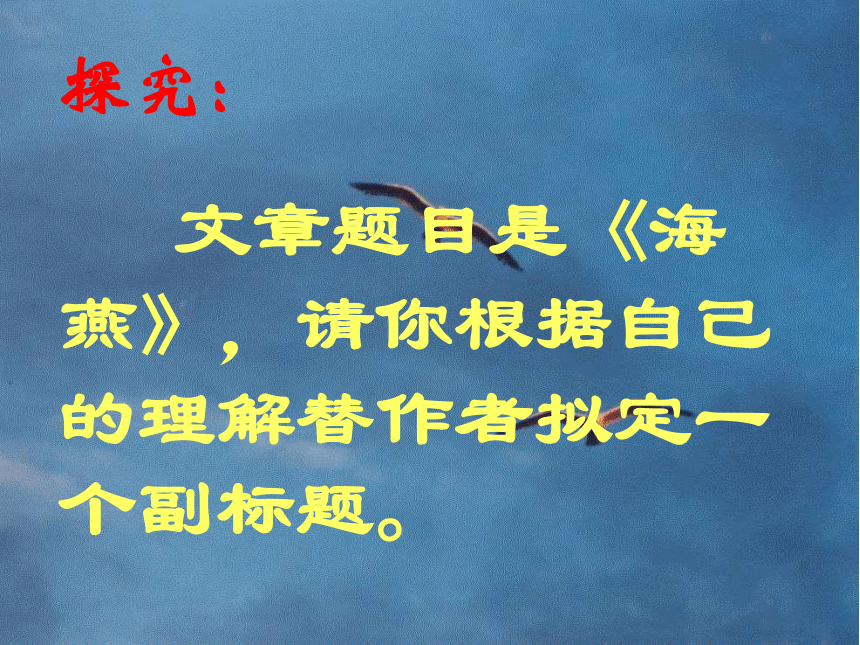 探究：

文章题目是《海燕》，请你根据自己的理解替作者拟定一个副标题。